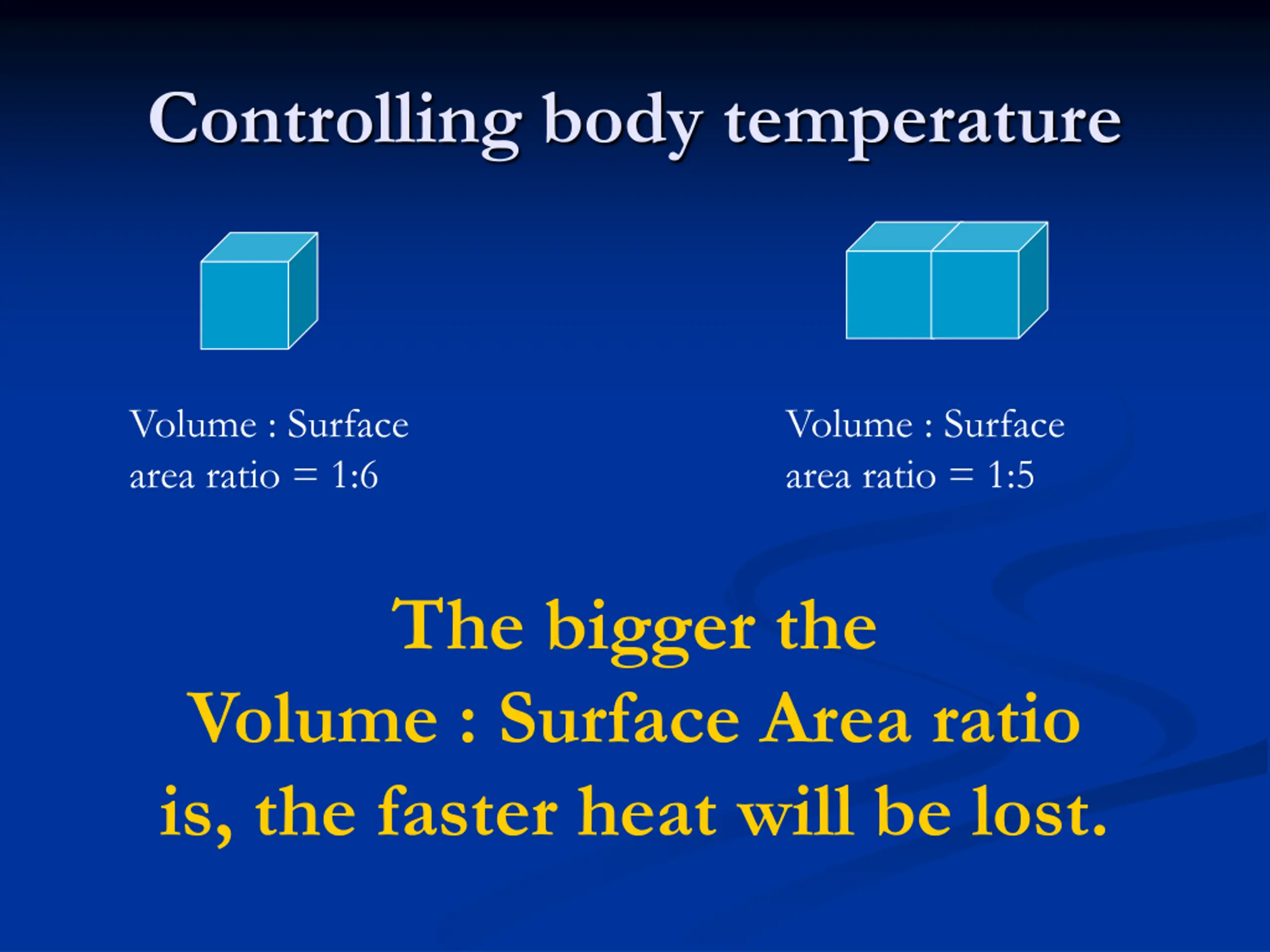 Controlling body temperature

Volume : Surface area ratio = 1:6

Volume : Surface area ratio = 1:5

The bigger the Volume : Surface Area ratio is, the faster heat will be lost.